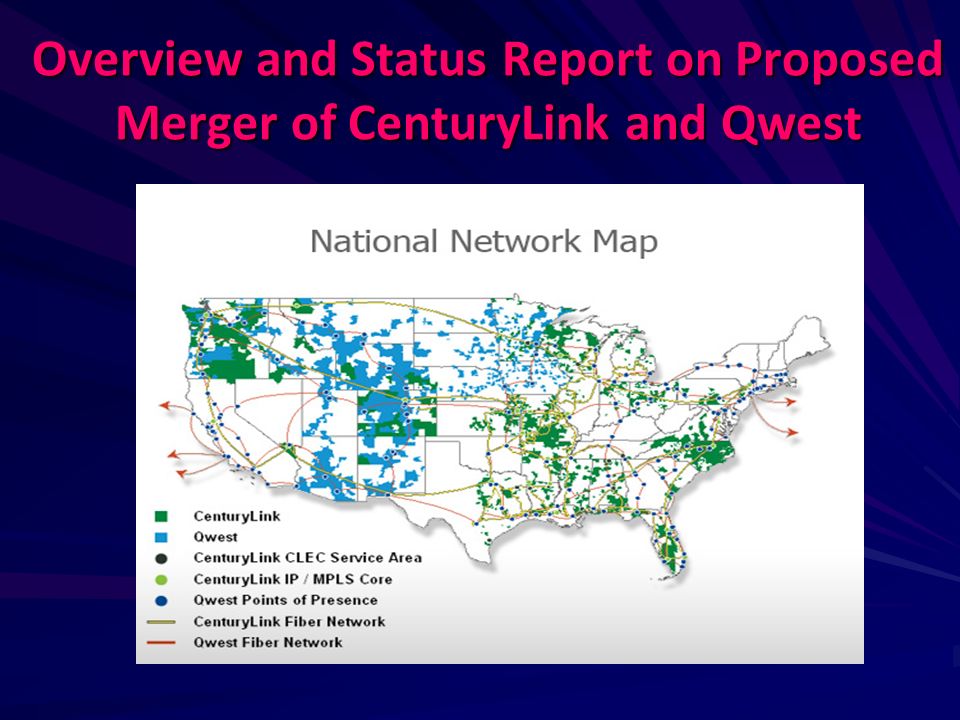 Overview and Status Report on Proposed Merger of CenturyLink and Qwest

National Network Map

CenturyLink
Qwest
CenturyLink CLEC Service Area
CenturyLink IP / MPLS Core
Qwest Points of Presence
CenturyLink Fiber Network
Qwest Fiber Network